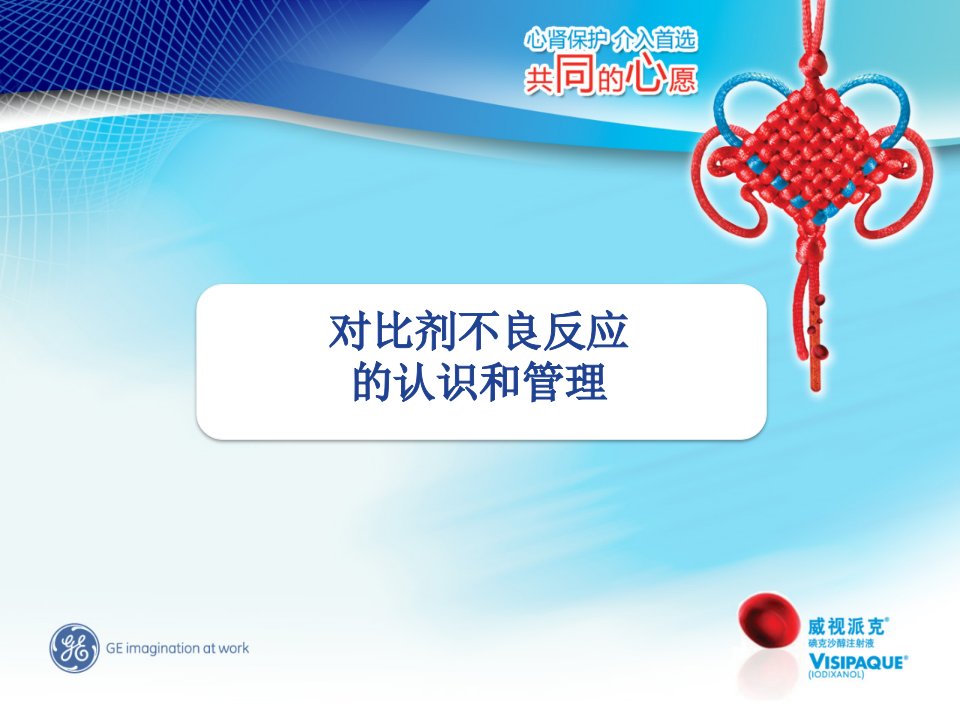 心肾保护 介入首选
共同的心愿

对比剂不良反应
的认识和管理

GE imagination at work

威视派克®
碘克沙醇注射液
VISIPAQUE®
(IODIXANOL)